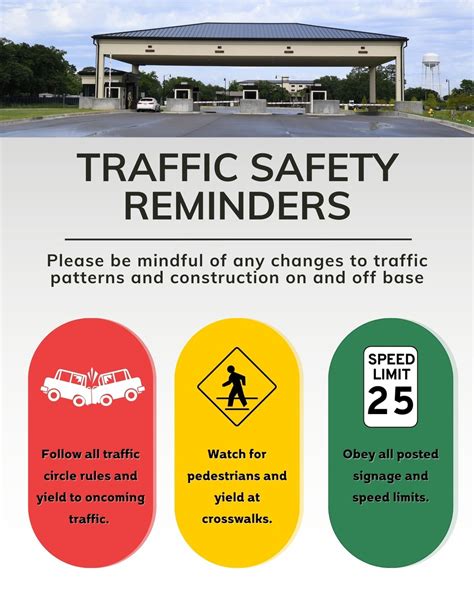 TRAFFIC SAFETY REMINDERS

Please be mindful of any changes to traffic patterns and construction on and off base

Follow all traffic circle rules and yield to oncoming traffic.

Watch for pedestrians and yield at crosswalks.

SPEED LIMIT 25

Obey all posted signage and speed limits.